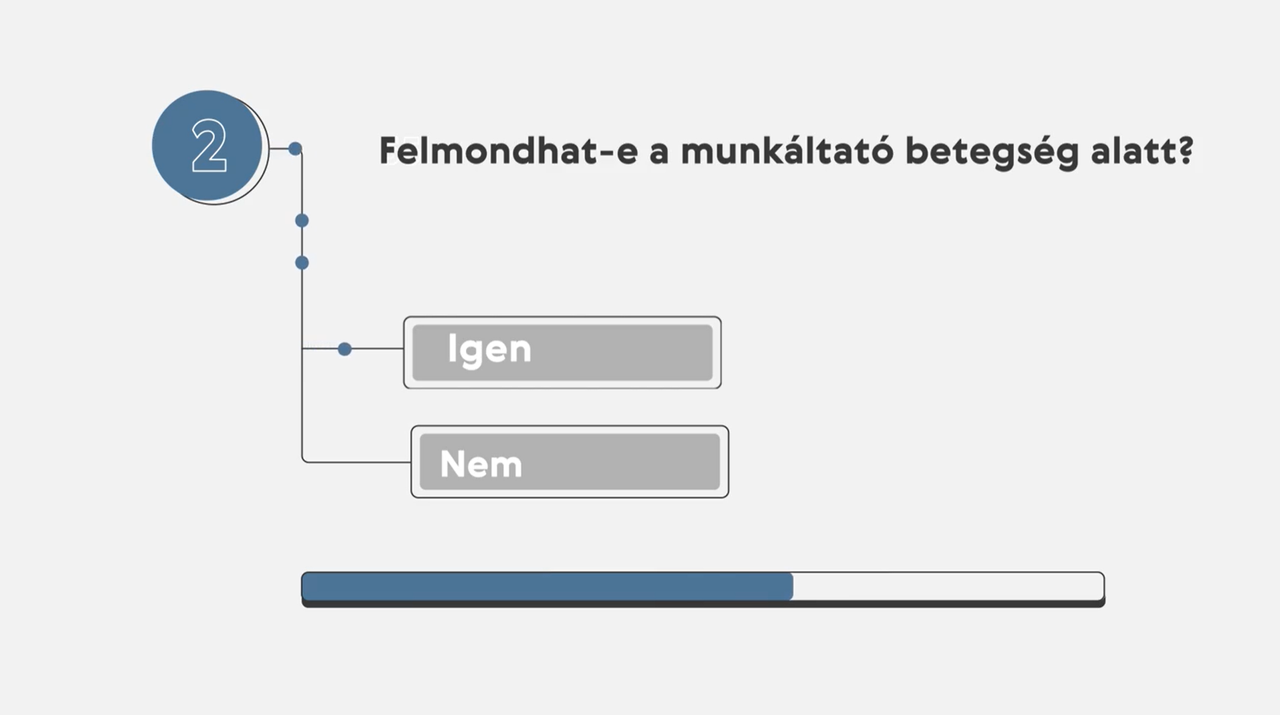 2

Felmondhat-e a munkáltató betegség alatt?

Igen

Nem